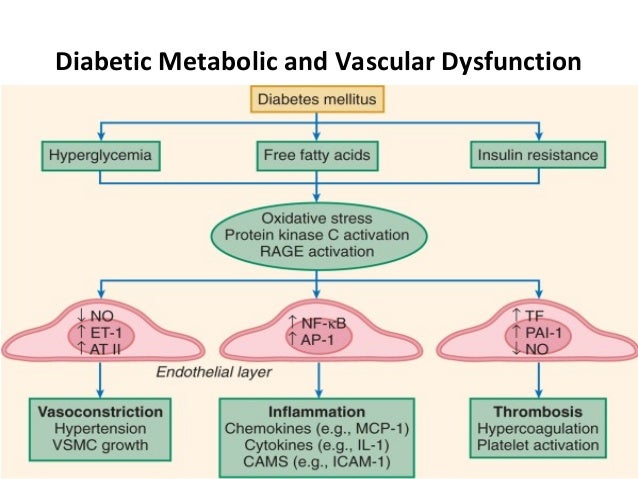 Diabetic Metabolic and Vascular Dysfunction

Diabetes mellitus

Hyperglycemia

Free fatty acids

Insulin resistance

Oxidative stress
Protein kinase C activation
RAGE activation

↓ NO
↑ ET-1
↑ AT II

↑ NF-κB
↑ AP-1

↑ TF
↑ PAI-1
↓ NO

Endothelial layer

Vasoconstriction
Hypertension
VSMC growth

Inflammation
Chemokines (e.g., MCP-1)
Cytokines (e.g., IL-1)
CAMS (e.g., ICAM-1)

Thrombosis
Hypercoagulation
Platelet activation